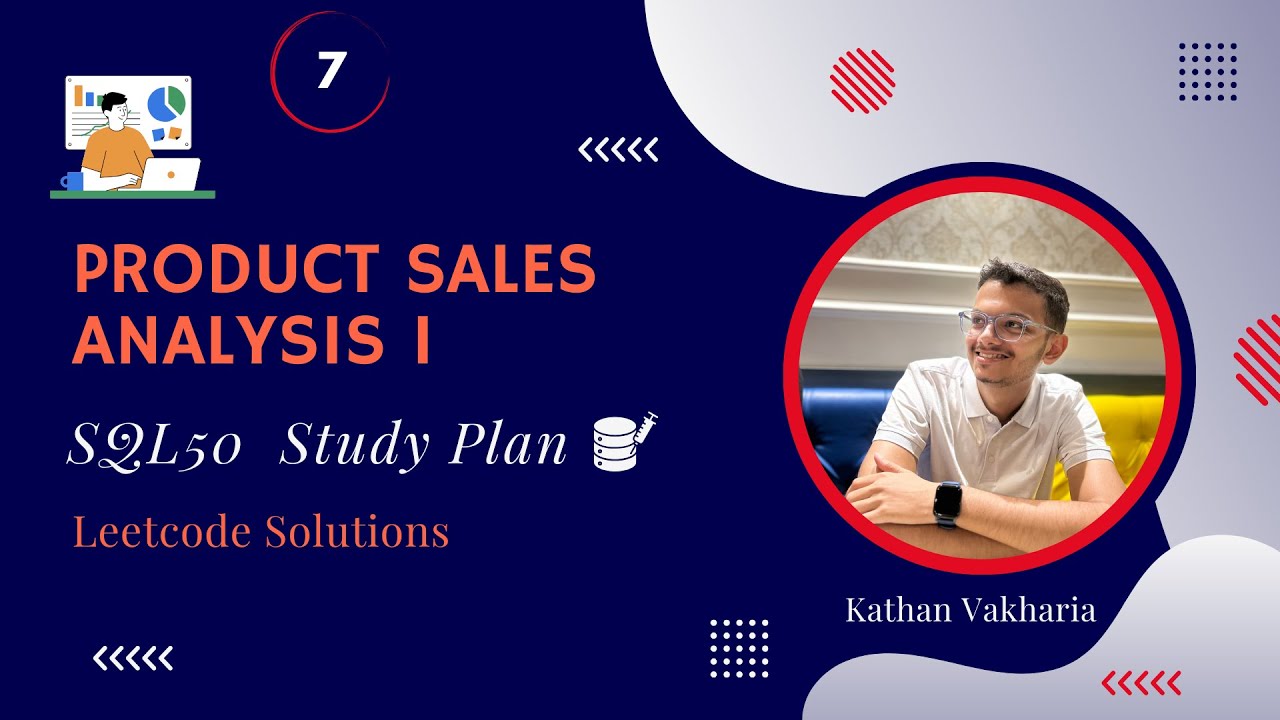 7

PRODUCT SALES ANALYSIS I

SQL50 Study Plan

Leetcode Solutions

Kathan Vakharia